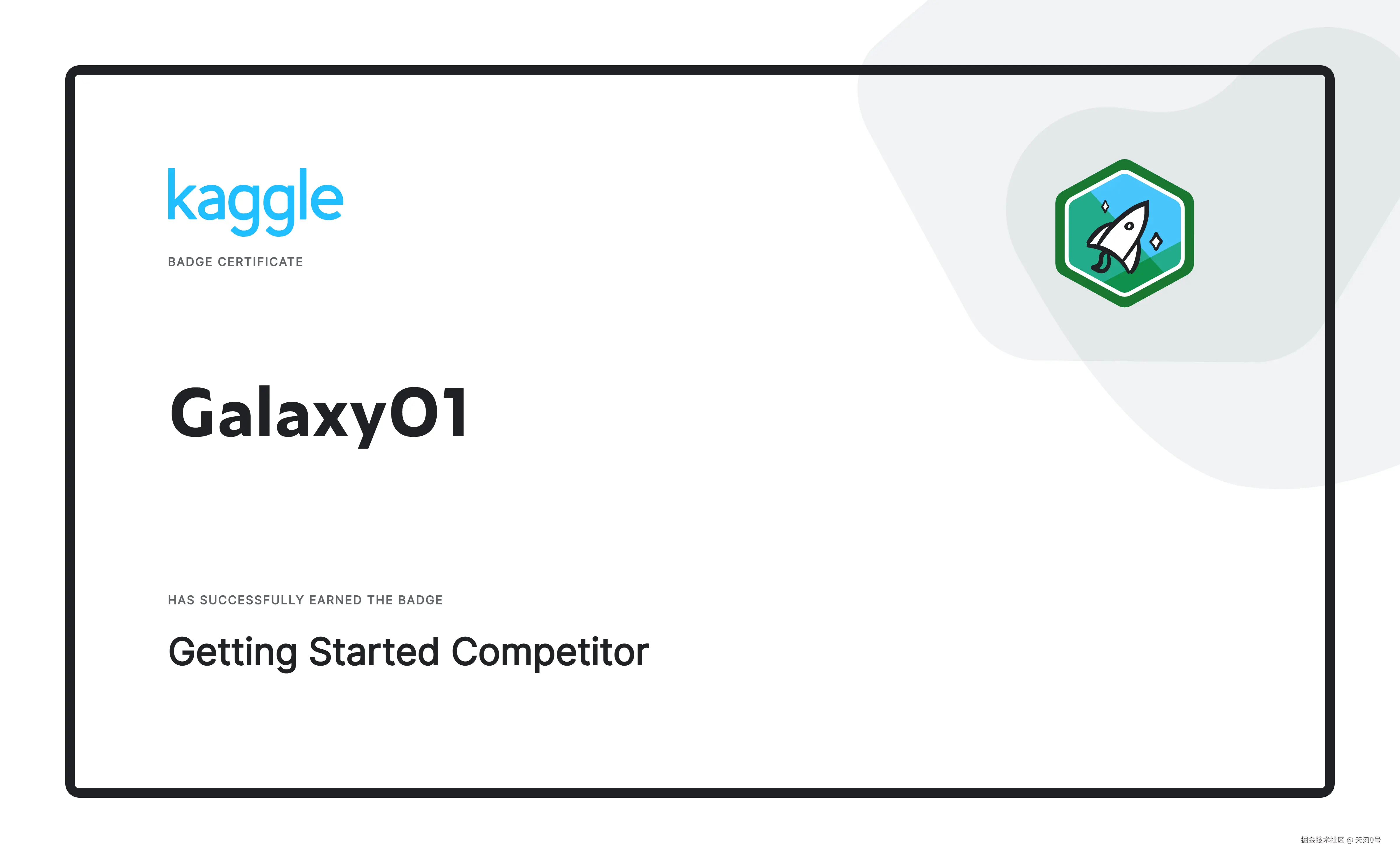 kaggle

BADGE CERTIFICATE

Galaxy01

HAS SUCCESSFULLY EARNED THE BADGE

Getting Started Competitor

掘金技术社区 @ 天河0号